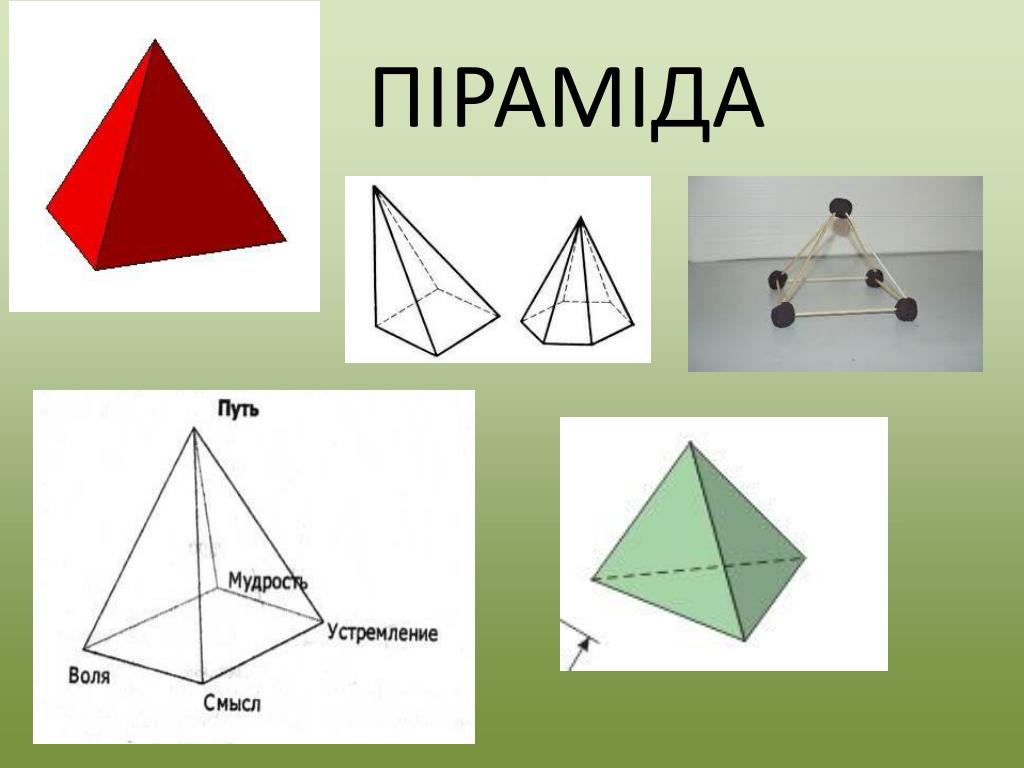 ПІРАМІДА

Путь

Мудрость

Устремление

Воля

Смысл